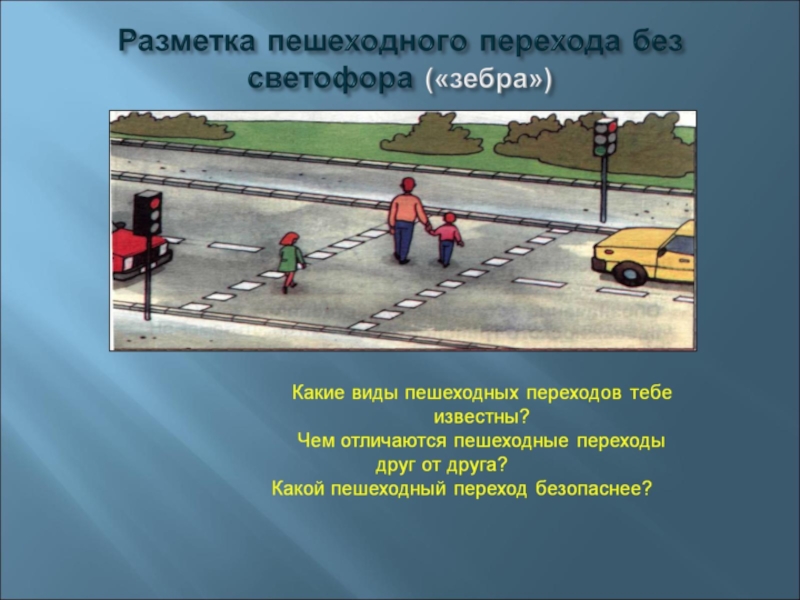 Разметка пешеходного перехода без светофора («зебра»)

Какие виды пешеходных переходов тебе известны?
Чем отличаются пешеходные переходы друг от друга?
Какой пешеходный переход безопаснее?